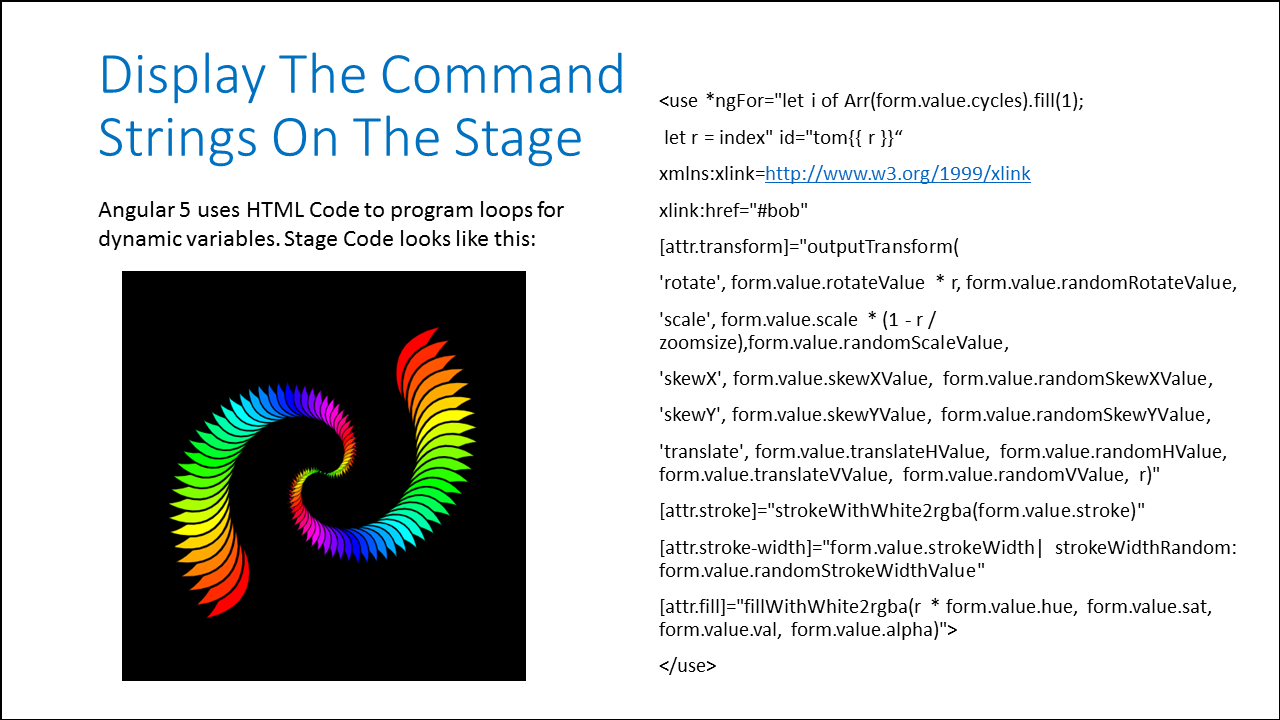 Display The Command Strings On The Stage

Angular 5 uses HTML Code to program loops for dynamic variables. Stage Code looks like this:

<use *ngFor="let i of Arr(form.value.cycles).fill(1);

let r = index" id="tom{{ r }}“

xmlns:xlink=http://www.w3.org/1999/xlink

xlink:href="#bob"

[attr.transform]="outputTransform(

'rotate', form.value.rotateValue * r, form.value.randomRotateValue,

'scale', form.value.scale * (1 - r / zoomsize),form.value.randomScaleValue,

'skewX', form.value.skewXValue, form.value.randomSkewXValue,

'skewY', form.value.skewYValue, form.value.randomSkewYValue,

'translate', form.value.translateHValue, form.value.randomHValue, form.value.translateVValue, form.value.randomVValue, r)"

[attr.stroke]="strokeWithWhite2rgba(form.value.stroke)"

[attr.stroke-width]="form.value.strokeWidth| strokeWidthRandom: form.value.randomStrokeWidthValue"

[attr.fill]="fillWithWhite2rgba(r * form.value.hue, form.value.sat, form.value.val, form.value.alpha)">

</use>